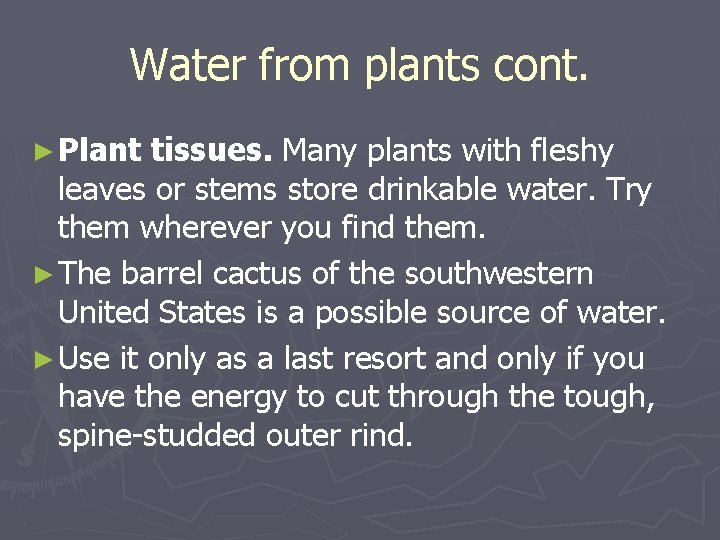 Water from plants cont.

► Plant tissues. Many plants with fleshy leaves or stems store drinkable water. Try them wherever you find them.

► The barrel cactus of the southwestern United States is a possible source of water.

► Use it only as a last resort and only if you have the energy to cut through the tough, spine-studded outer rind.